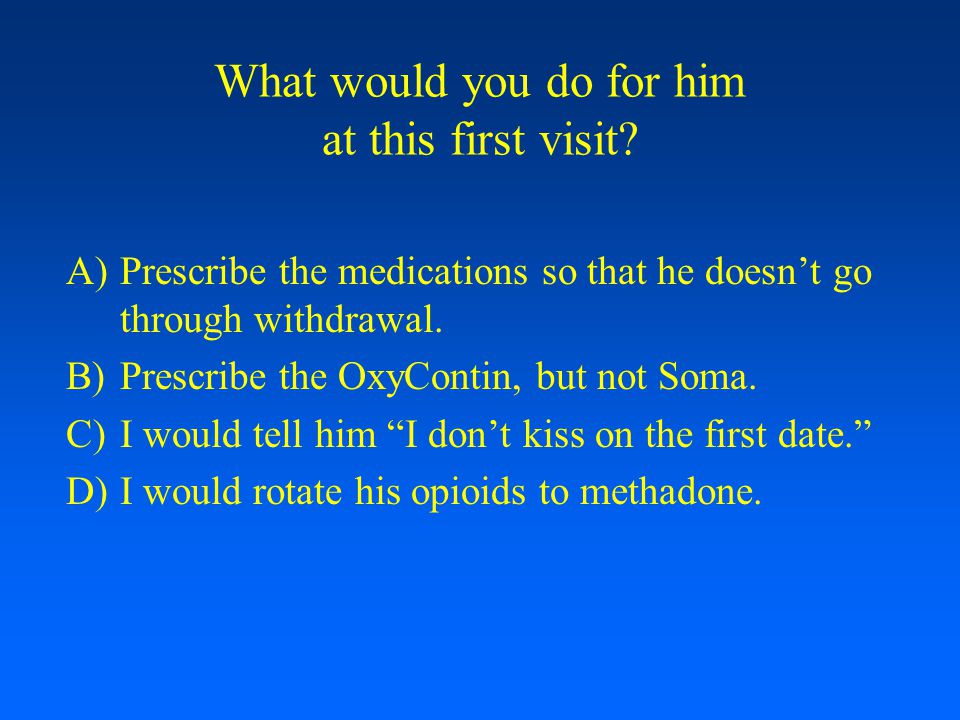 What would you do for him at this first visit?

A) Prescribe the medications so that he doesn’t go through withdrawal.

B) Prescribe the OxyContin, but not Soma.

C) I would tell him “I don’t kiss on the first date.”

D) I would rotate his opioids to methadone.